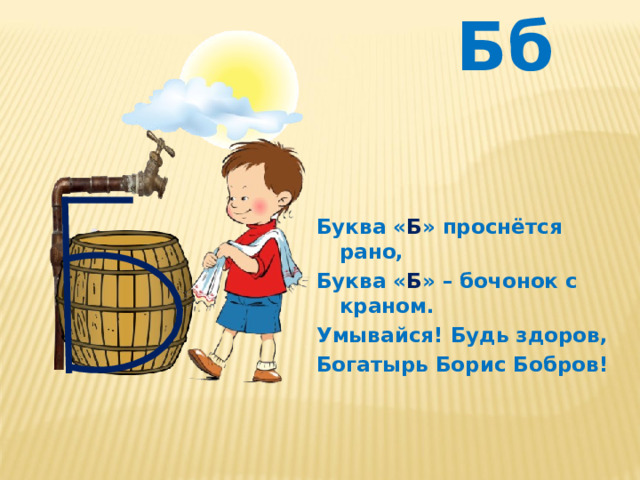 Бб

Б

Буква «Б» проснётся рано,
Буква «Б» – бочонок с краном.
Умывайся! Будь здоров,
Богатырь Борис Бобров!